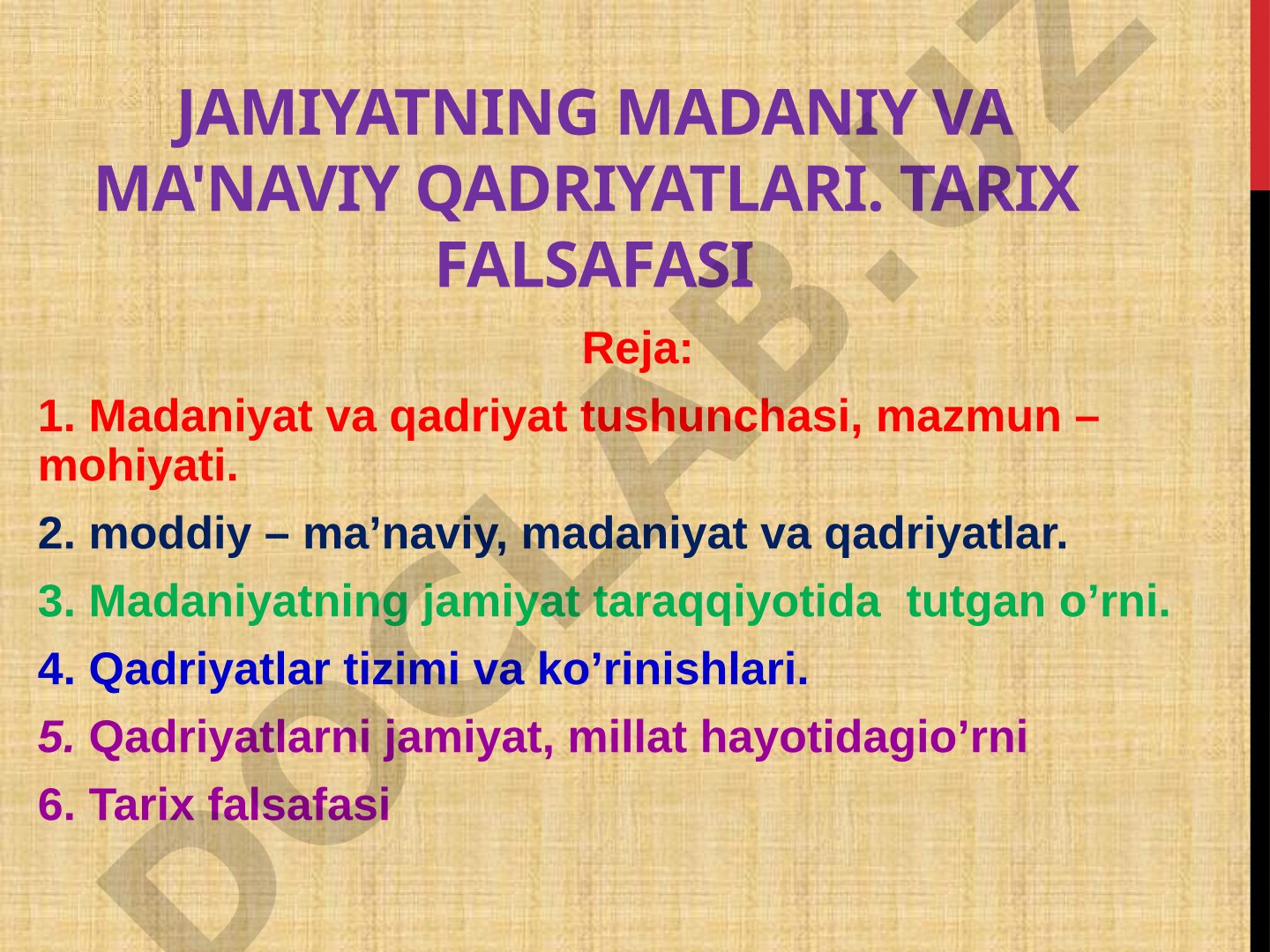 JAMIYATNING MADANIY VA MA'NAVIY QADRIYATLARI. TARIX FALSAFASI

Reja:

1. Madaniyat va qadriyat tushunchasi, mazmun – mohiyati.

2. moddiy – ma’naviy, madaniyat va qadriyatlar.

3. Madaniyatning jamiyat taraqqiyotida tutgan o’rni.

4. Qadriyatlar tizimi va ko’rinishlari.

5. Qadriyatlarni jamiyat, millat hayotidagio’rni

6. Tarix falsafasi

DOCLAB.UZ